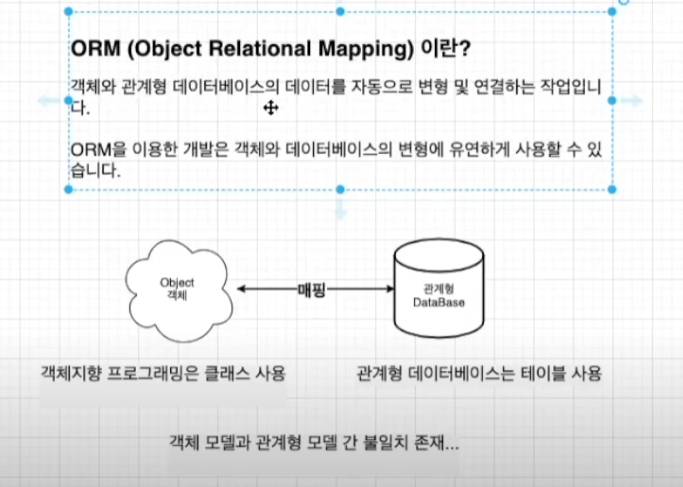 ORM (Object Relational Mapping) 이란?

객체와 관계형 데이터베이스의 데이터를 자동으로 변형 및 연결하는 작업입니다.

ORM을 이용한 개발은 객체와 데이터베이스의 변형에 유연하게 사용할 수 있습니다.

Object
객체

매핑

관계형
DataBase

객체지향 프로그래밍은 클래스 사용

관계형 데이터베이스는 테이블 사용

객체 모델과 관계형 모델 간 불일치 존재...